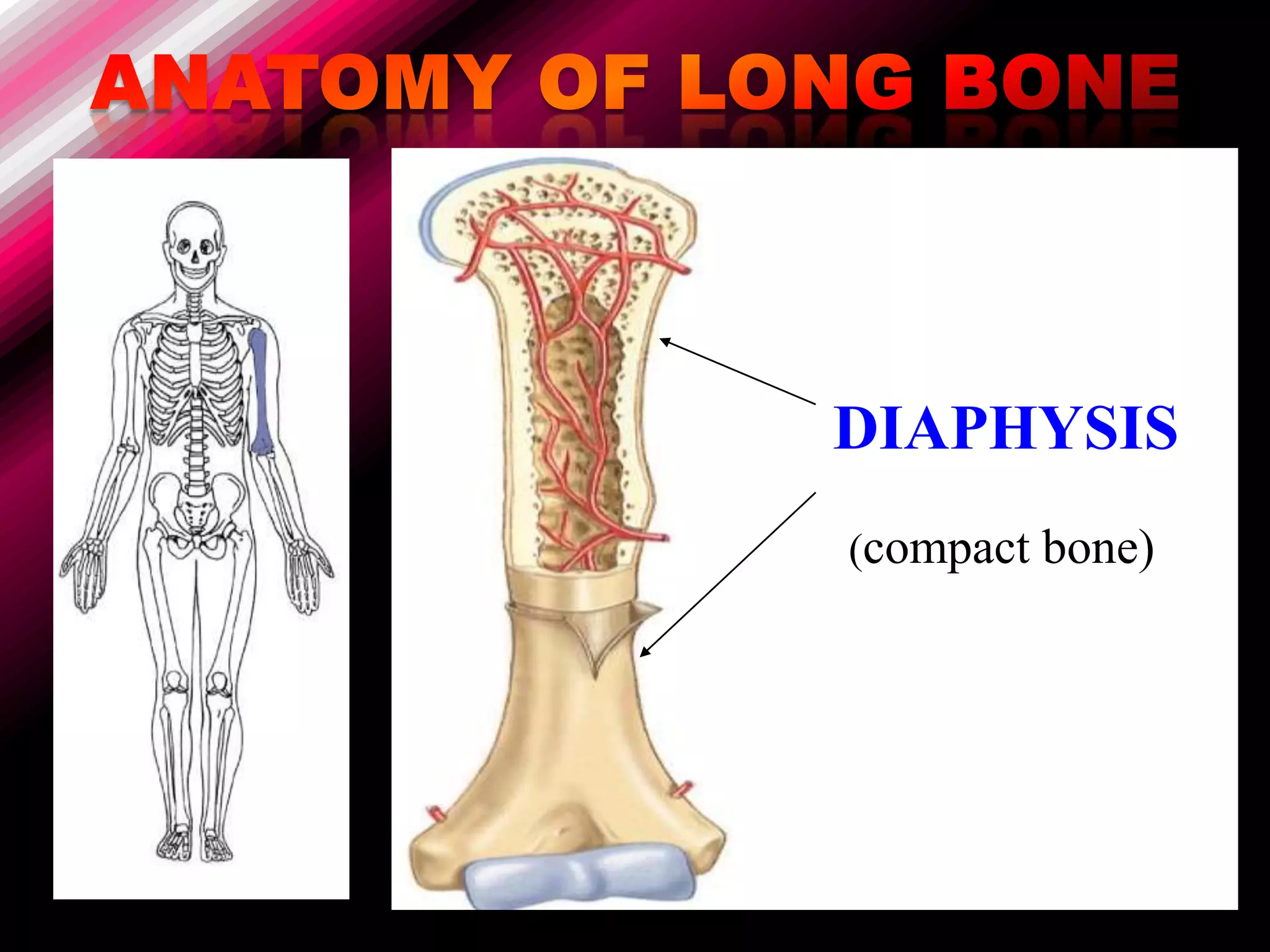 ANATOMY OF LONG BONE

DIAPHYSIS

(compact bone)